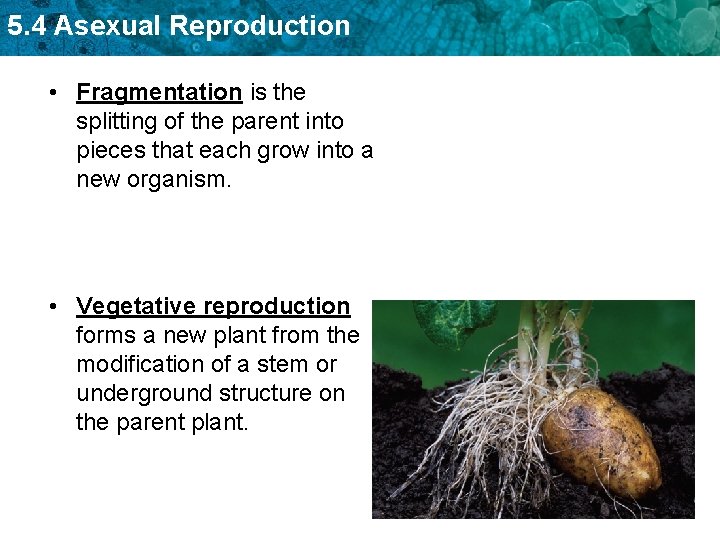 5.4 Asexual Reproduction

• Fragmentation is the splitting of the parent into pieces that each grow into a new organism.

• Vegetative reproduction forms a new plant from the modification of a stem or underground structure on the parent plant.